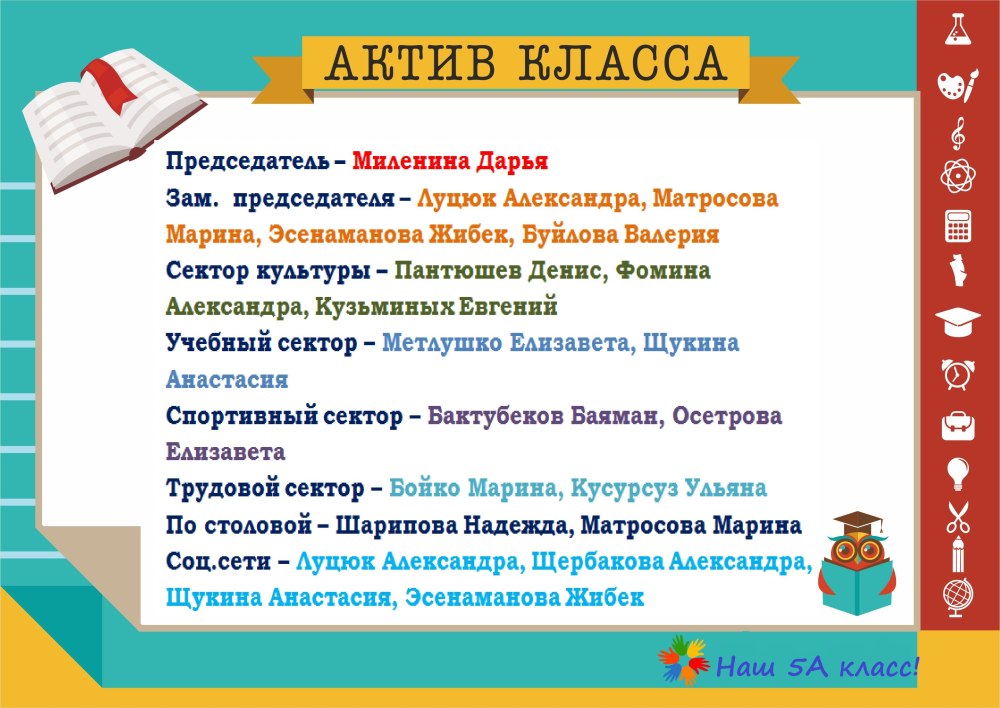 АКТИВ КЛАССА

Председатель – Миленина Дарья
Зам. председателя – Луцюк Александра, Матросова Марина, Эсенаманова Жибек, Буйлова Валерия
Сектор культуры – Пантюшев Денис, Фомина Александра, Кузьминых Евгений
Учебный сектор – Метлушко Елизавета, Щукина Анастасия
Спортивный сектор – Бактубеков Баяман, Осетрова Елизавета
Трудовой сектор – Бойко Марина, Кусурсуз Ульяна
По столовой – Шарипова Надежда, Матросова Марина
Соц.сети – Луцюк Александра, Щербакова Александра, Щукина Анастасия, Эсенаманова Жибек

Наш 5А класс!